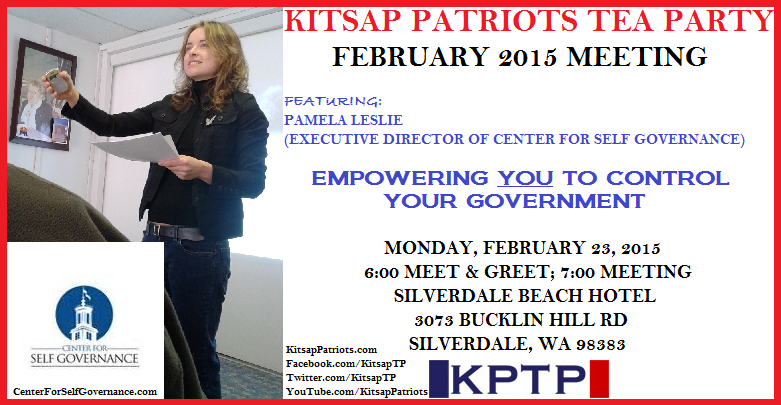 KITSAP PATRIOTS TEA PARTY
FEBRUARY 2015 MEETING

FEATURING:
PAMELA LESLIE
(EXECUTIVE DIRECTOR OF CENTER FOR SELF GOVERNANCE)

EMPOWERING YOU TO CONTROL YOUR GOVERNMENT

MONDAY, FEBRUARY 23, 2015
6:00 MEET & GREET; 7:00 MEETING
SILVERDALE BEACH HOTEL
3073 BUCKLIN HILL RD
SILVERDALE, WA 98383

CENTER FOR SELF GOVERNANCE

CenterForSelfGovernance.com

KitsapPatriots.com
Facebook.com/KitsapTP
Twitter.com/KitsapTP
YouTube.com/KitsapPatriots

KPTP